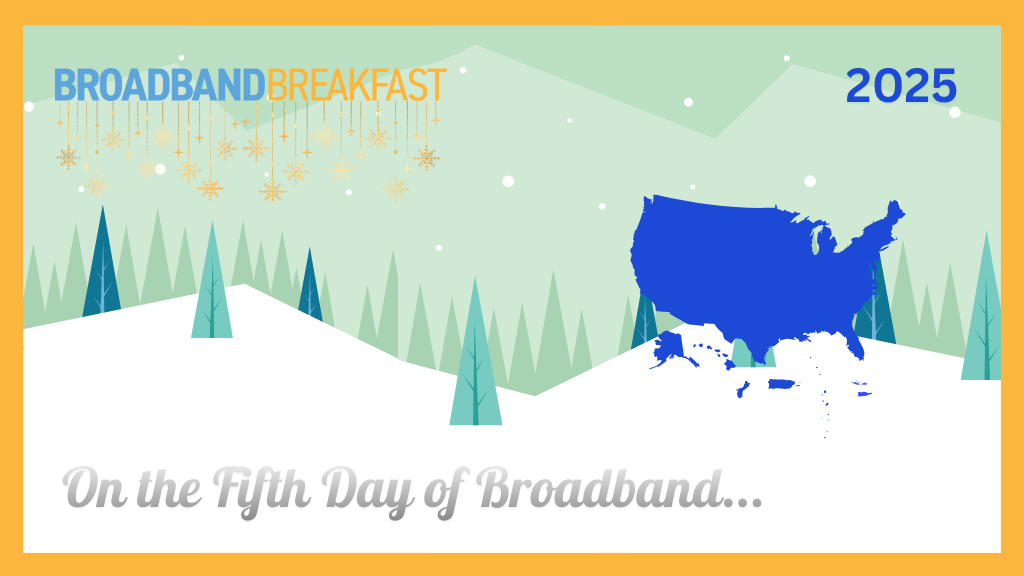 BROADBANDBREAKFAST

2025

On the Fifth Day of Broadband...